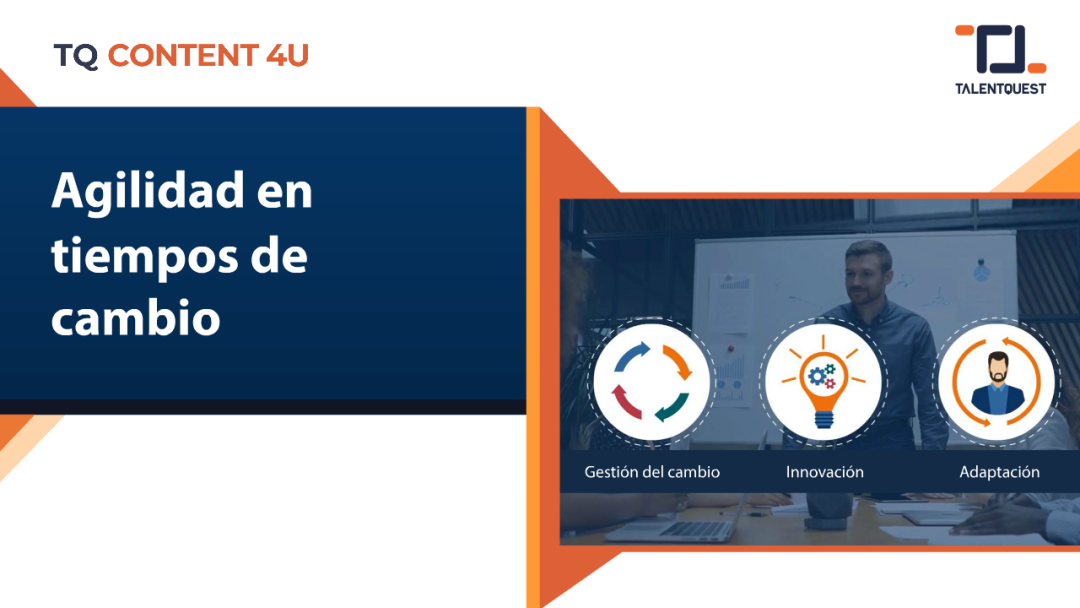 TQ CONTENT 4U

TALENTQUEST

Agilidad en tiempos de cambio

Gestión del cambio

Innovación

Adaptación